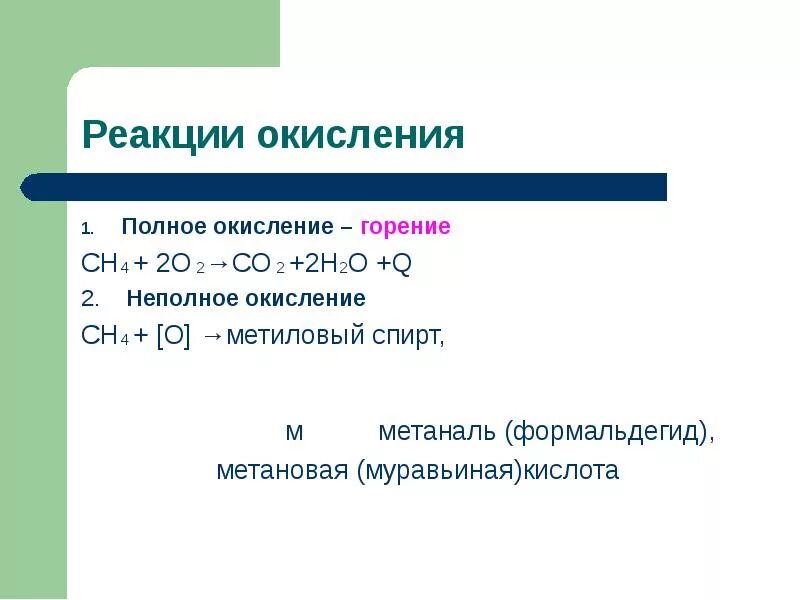 Реакции окисления

1. Полное окисление – горение

$CH_4 + 2O_2 \rightarrow CO_2 + 2H_2O + Q$

2. Неполное окисление

$CH_4 + [O] \rightarrow$ метиловый спирт,

м метаналь (формальдегид),

метановая (муравьиная)кислота